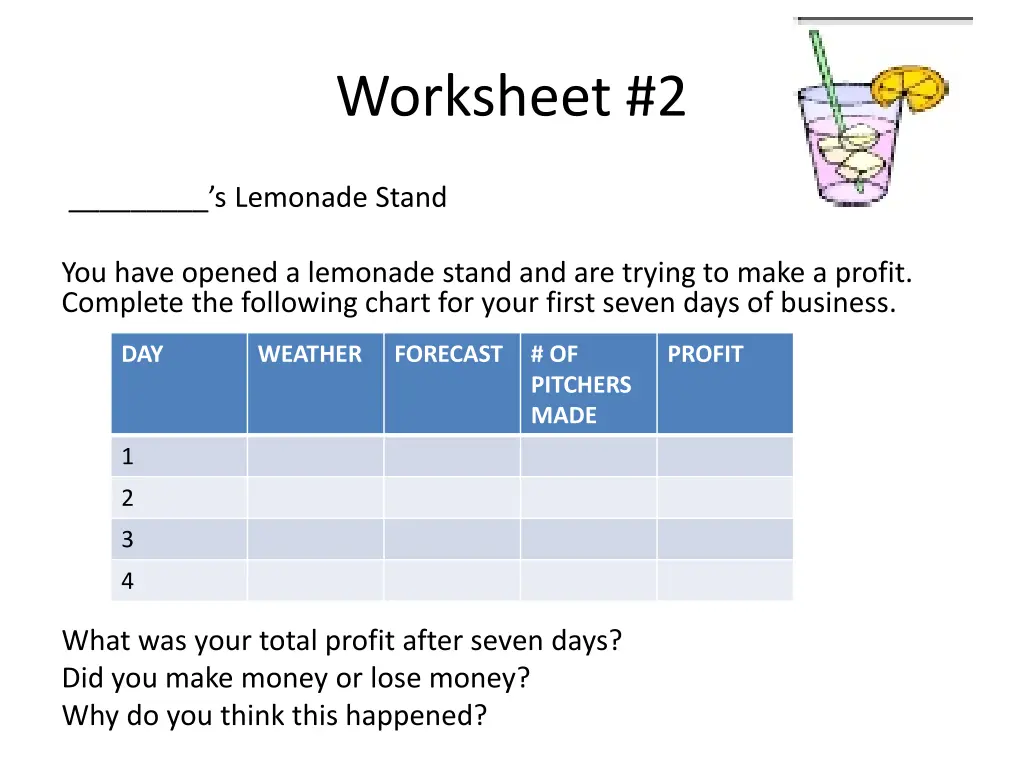 Worksheet #2

_________’s Lemonade Stand

You have opened a lemonade stand and are trying to make a profit. Complete the following chart for your first seven days of business.

| DAY | WEATHER | FORECAST | # OF PITCHERS MADE | PROFIT |
|---|---|---|---|---|
| 1 | | | | |
| 2 | | | | |
| 3 | | | | |
| 4 | | | | |

What was your total profit after seven days?
Did you make money or lose money?
Why do you think this happened?